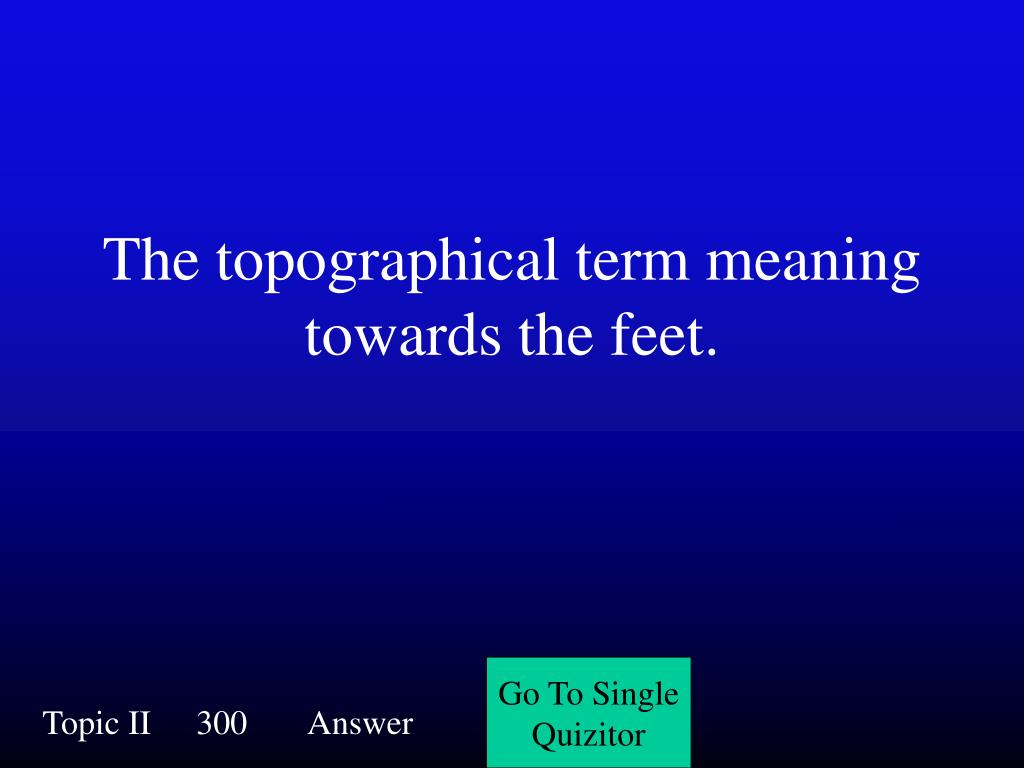 The topographical term meaning towards the feet.

Topic II 300 Answer

Go To Single Quizitor